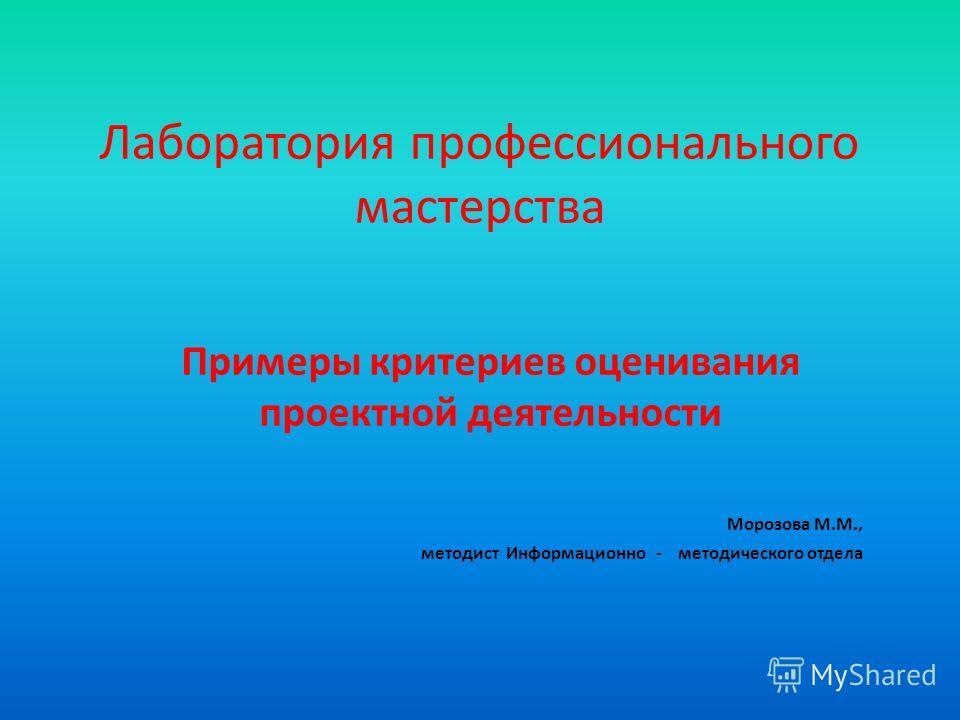 Лаборатория профессионального мастерства

Примеры критериев оценивания проектной деятельности

Морозова М.М.,

методист Информационно - методического отдела

MyShared